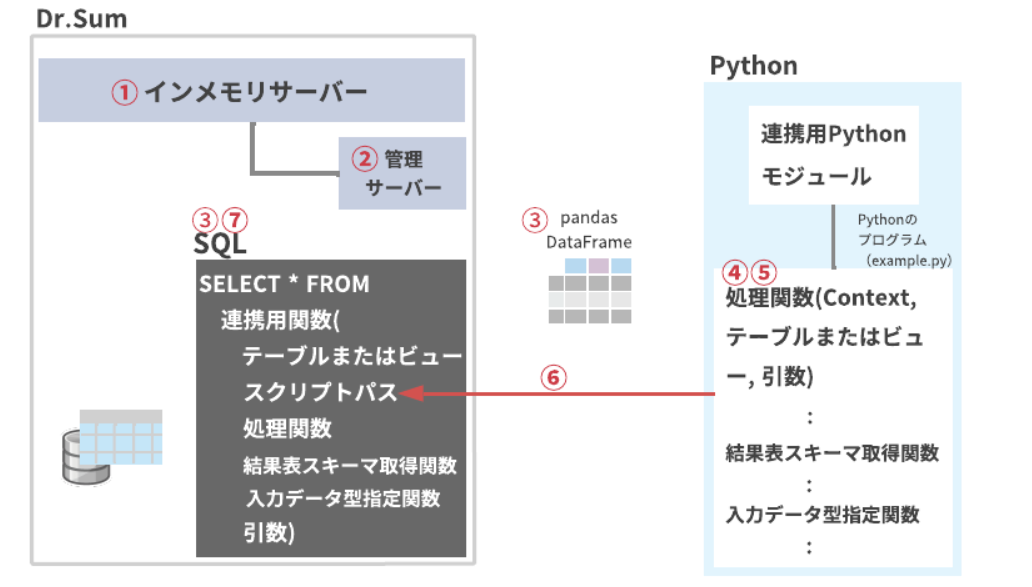 Dr.Sum

① インメモリサーバー

② 管理サーバー

③⑦
SQL

SELECT * FROM
連携用関数(
テーブルまたはビュー
スクリプトパス
処理関数
結果表スキーマ取得関数
入力データ型指定関数
引数)

③ pandas DataFrame

⑥

Python

連携用Python モジュール

Pythonの プログラム (example.py)

④⑤
処理関数(Context, テーブルまたはビュー, 引数)
:
結果表スキーマ取得関数
:
入力データ型指定関数
: